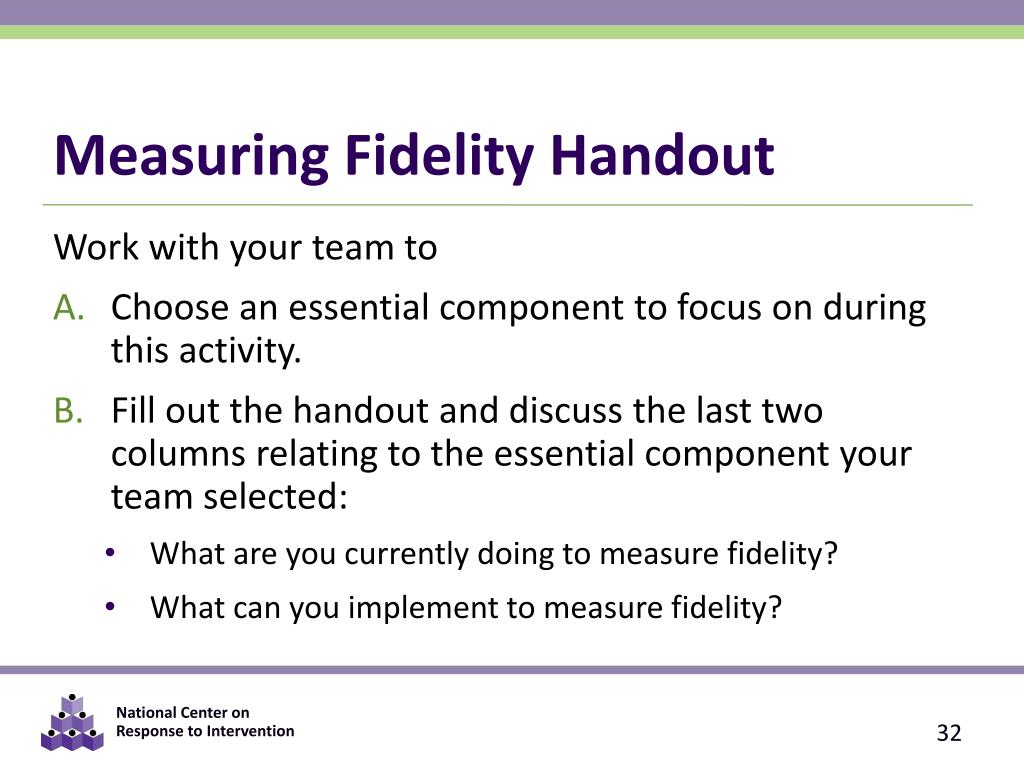 Measuring Fidelity Handout

Work with your team to

A. Choose an essential component to focus on during this activity.

B. Fill out the handout and discuss the last two columns relating to the essential component your team selected:

• What are you currently doing to measure fidelity?

• What can you implement to measure fidelity?

National Center on
Response to Intervention

32